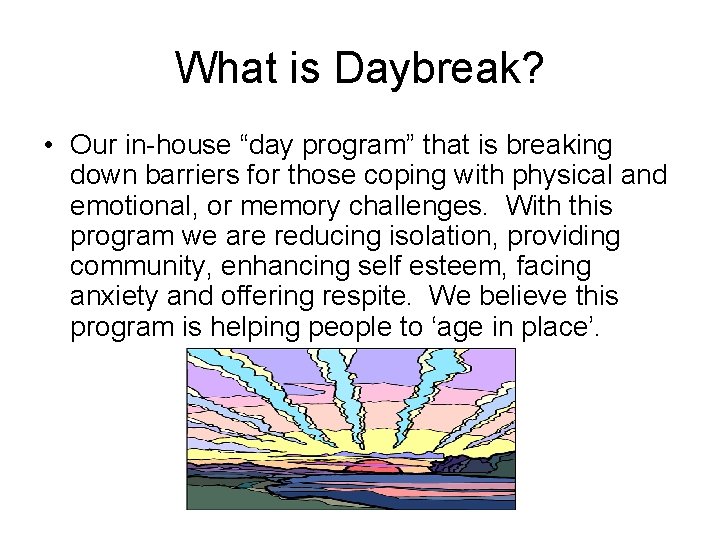 What is Daybreak?

• Our in-house “day program” that is breaking down barriers for those coping with physical and emotional, or memory challenges. With this program we are reducing isolation, providing community, enhancing self esteem, facing anxiety and offering respite. We believe this program is helping people to ‘age in place’.